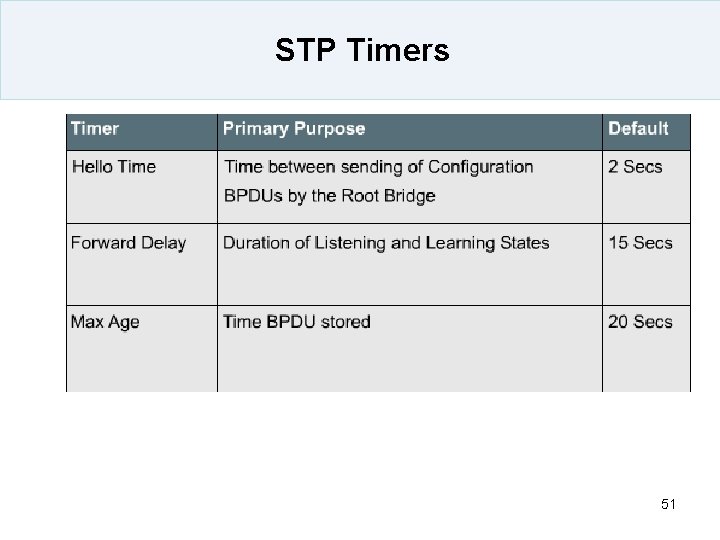 STP Timers

| Timer | Primary Purpose | Default |
|---|---|---|
| Hello Time | Time between sending of Configuration BPDUs by the Root Bridge | 2 Secs |
| Forward Delay | Duration of Listening and Learning States | 15 Secs |
| Max Age | Time BPDU stored | 20 Secs |

51